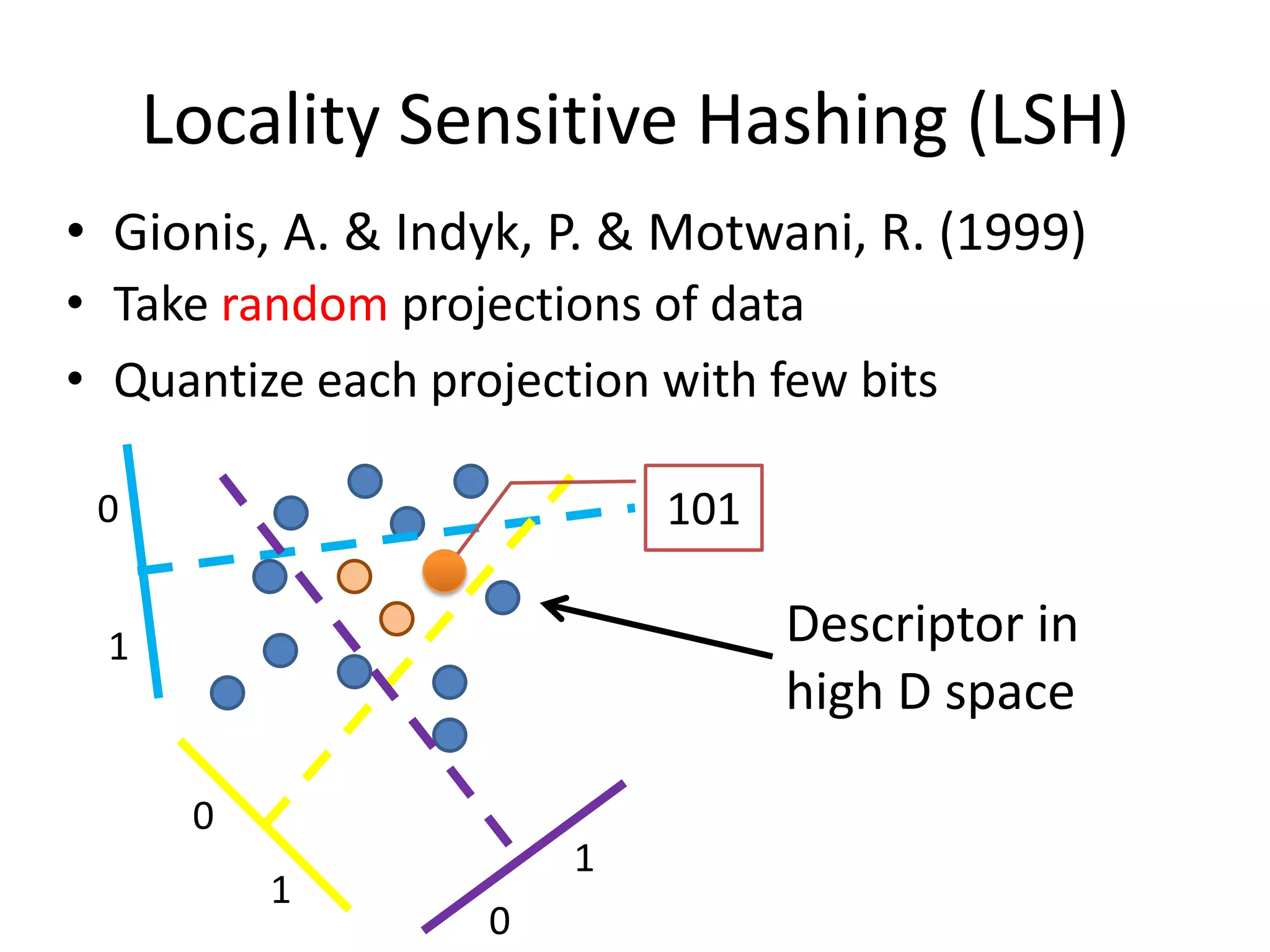 Locality Sensitive Hashing (LSH)

• Gionis, A. & Indyk, P. & Motwani, R. (1999)
• Take random projections of data
• Quantize each projection with few bits

0

1

101

Descriptor in high D space

0

1

1

0